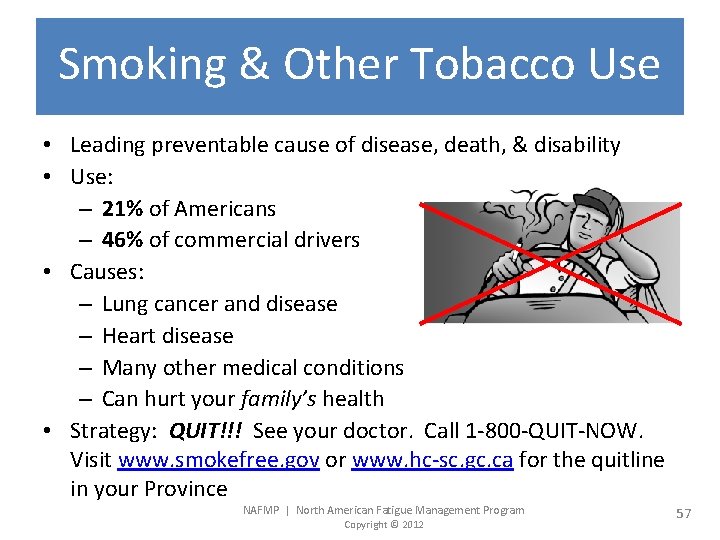 Smoking & Other Tobacco Use

• Leading preventable cause of disease, death, & disability
• Use:
– 21% of Americans
– 46% of commercial drivers
• Causes:
– Lung cancer and disease
– Heart disease
– Many other medical conditions
– Can hurt your family's health
• Strategy: QUIT!!! See your doctor. Call 1-800-QUIT-NOW. Visit www.smokefree.gov or www.hc-sc.gc.ca for the quitline in your Province

NAFMP | North American Fatigue Management Program
Copyright © 2012

57